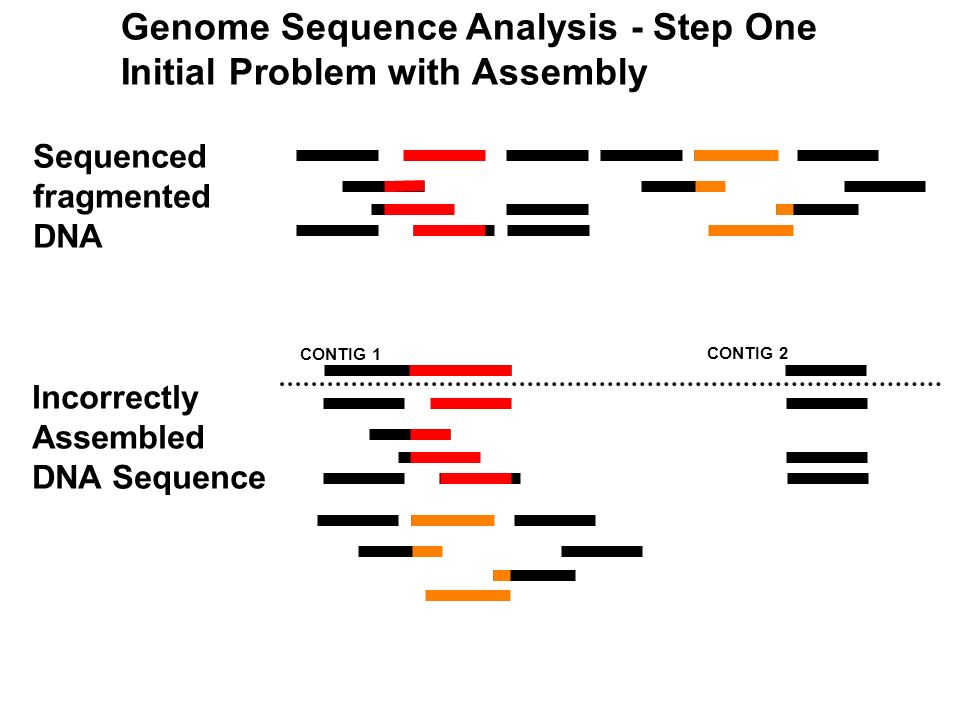 Genome Sequence Analysis - Step One
Initial Problem with Assembly

Sequenced fragmented DNA

CONTIG 1

CONTIG 2

Incorrectly Assembled DNA Sequence